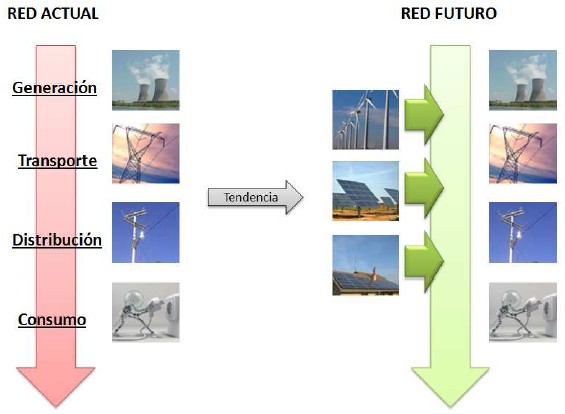 RED ACTUAL

RED FUTURO

Generación

Transporte

Distribución

Consumo

Tendencia